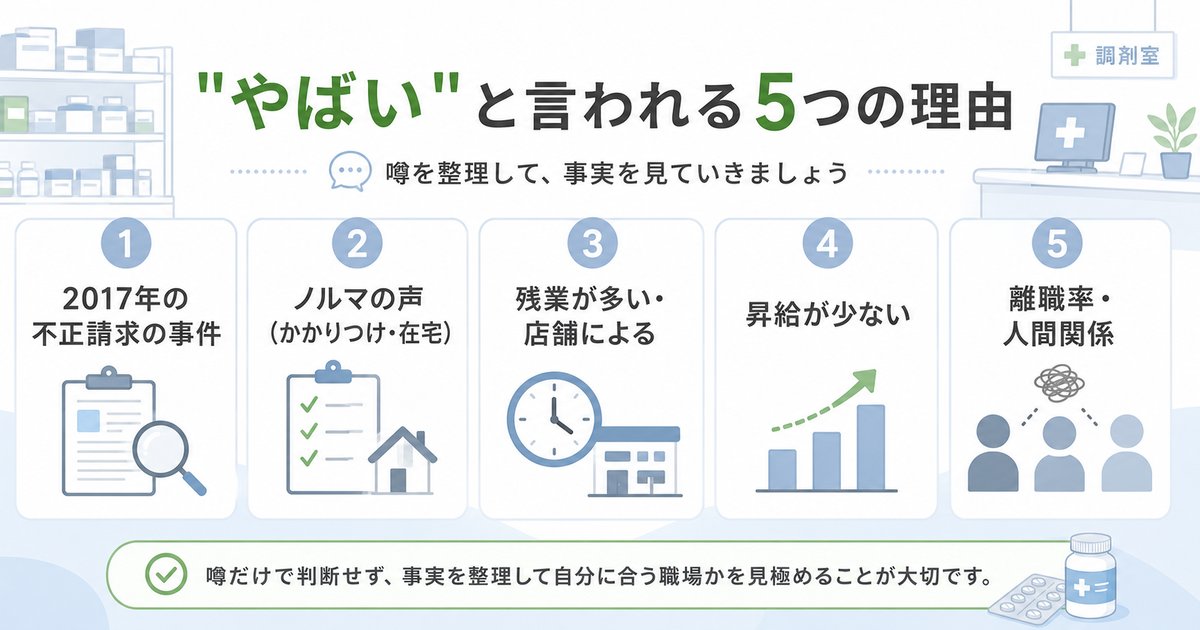 調剤室

"やばい"と言われる5つの理由

噂を整理して、事実を見ていきましょう

1
2017年の不正請求の事件

2
ノルマの声（かかりつけ・在宅）

3
残業が多い・店舗による

4
昇給が少ない

5
離職率・人間関係

噂だけで判断せず、事実を整理して自分に合う職場かを見極めることが大切です。